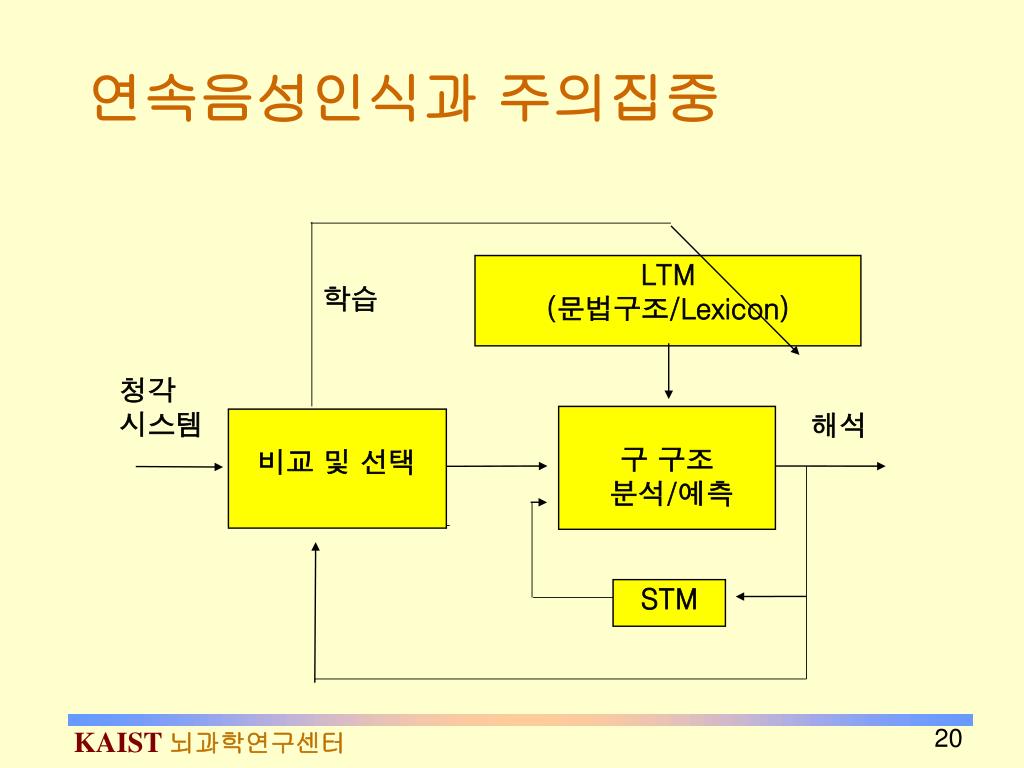 연속음성인식과 주의집중

학습

LTM
(문법구조/Lexicon)

청각
시스템

비교 및 선택

구 구조
분석/예측

해석

STM

KAIST 뇌과학연구센터

20